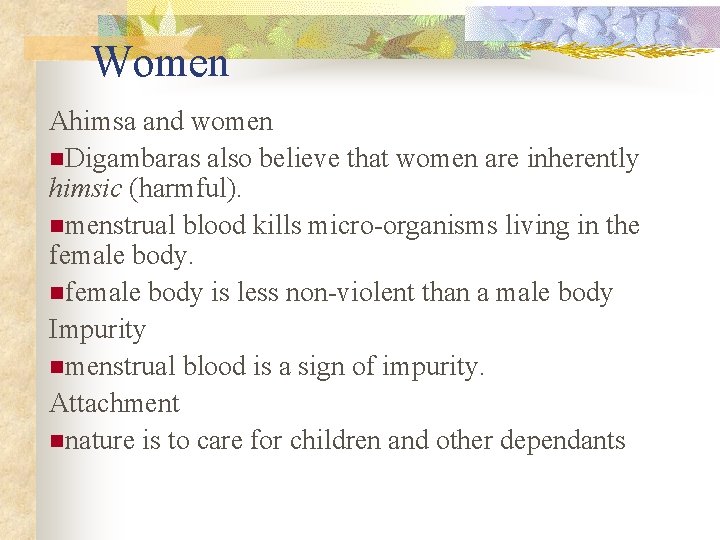 Women

Ahimsa and women

■Digambaras also believe that women are inherently himsic (harmful).

■menstrual blood kills micro-organisms living in the female body.

■female body is less non-violent than a male body

Impurity

■menstrual blood is a sign of impurity.

Attachment

■nature is to care for children and other dependants